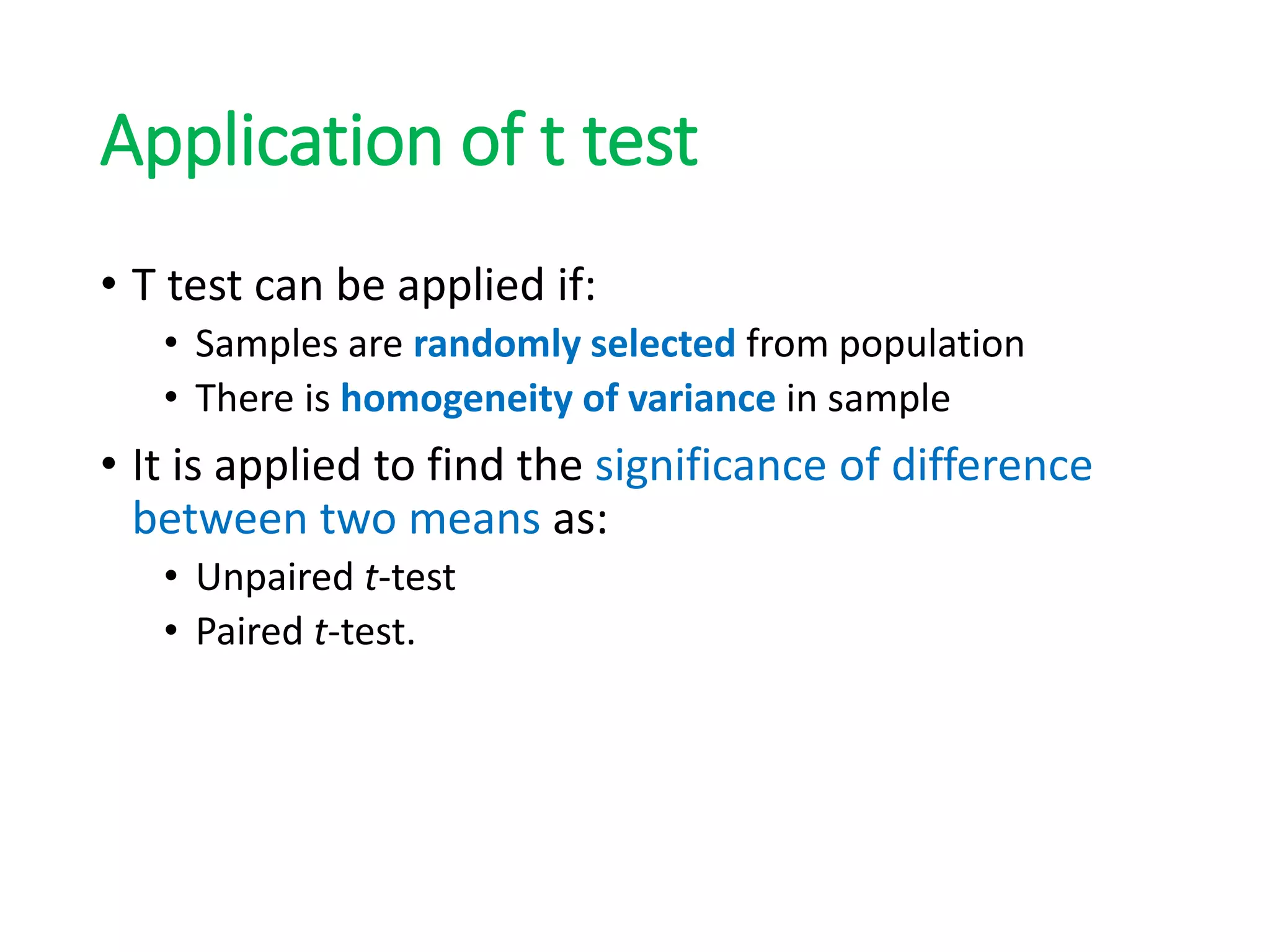 Application of t test

• T test can be applied if:
  • Samples are randomly selected from population
  • There is homogeneity of variance in sample
• It is applied to find the significance of difference between two means as:
  • Unpaired t-test
  • Paired t-test.